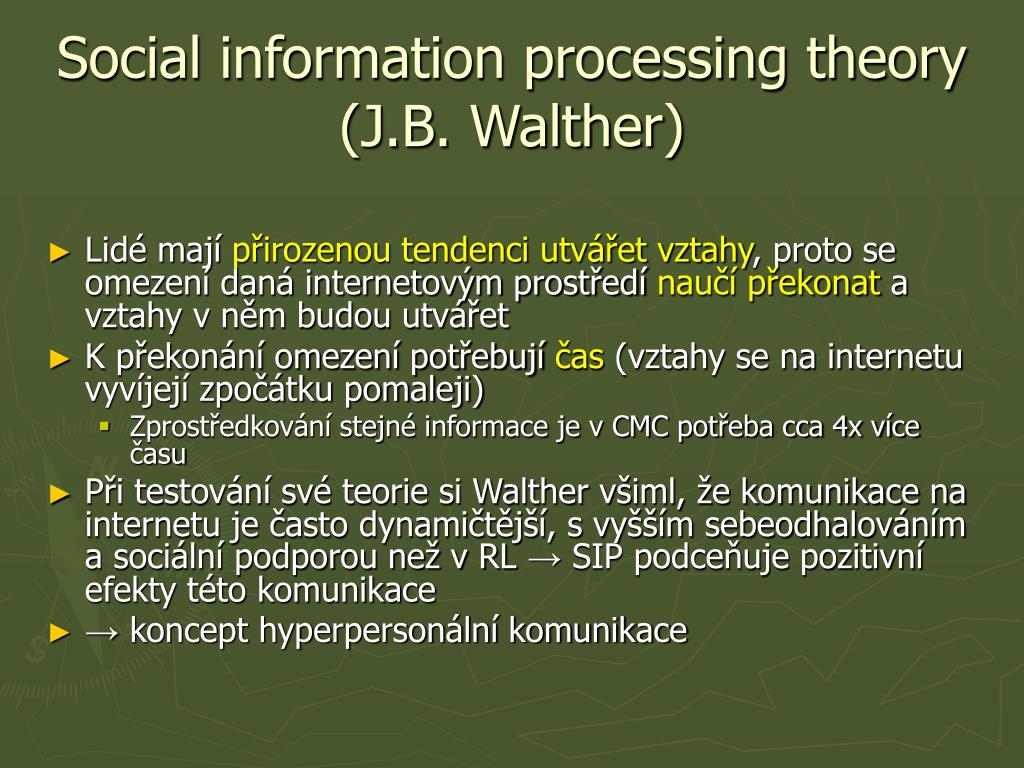 Social information processing theory (J.B. Walther)

► Lidé mají přirozenou tendenci utvářet vztahy, proto se omezení daná internetovým prostředí naučí překonat a vztahy v něm budou utvářet

► K překonání omezení potřebují čas (vztahy se na internetu vyvíjejí zpočátku pomaleji)

▪ Zprostředkování stejné informace je v CMC potřeba cca 4x více času

► Při testování své teorie si Walther všiml, že komunikace na internetu je často dynamičtější, s vyšším sebeodhalováním a sociální podporou než v RL → SIP podceňuje pozitivní efekty této komunikace

► → koncept hyperpersonální komunikace